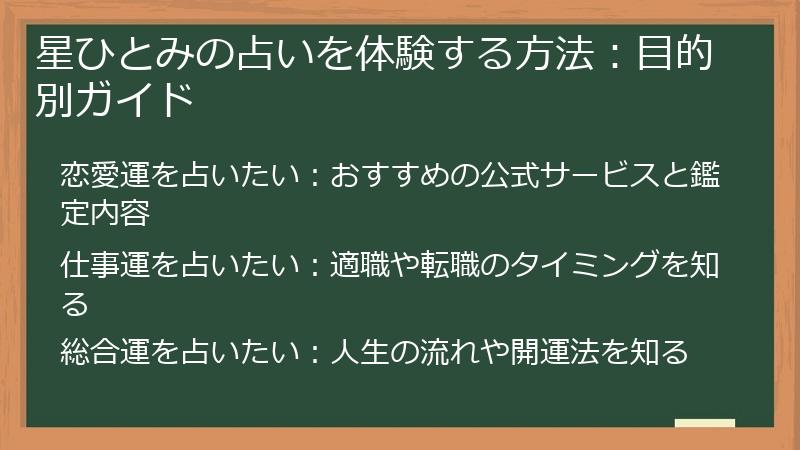 星ひとみの占いを体験する方法：目的別ガイド

恋愛運を占いたい：おすすめの公式サービスと鑑定内容

仕事運を占いたい：適職や転職のタイミングを知る

総合運を占いたい：人生の流れや開運法を知る